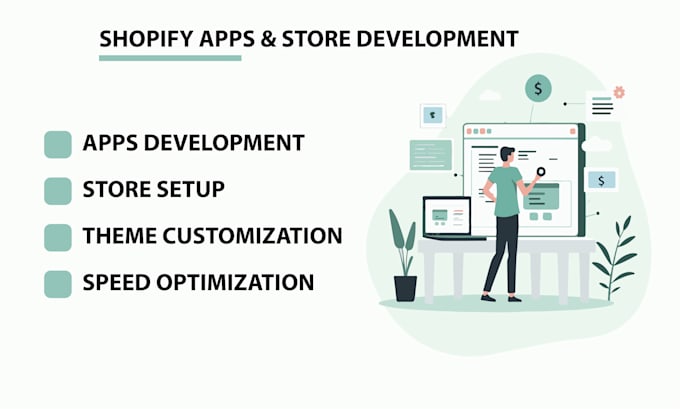 SHOPIFY APPS & STORE DEVELOPMENT

APPS DEVELOPMENT

STORE SETUP

THEME CUSTOMIZATION

SPEED OPTIMIZATION

$

$